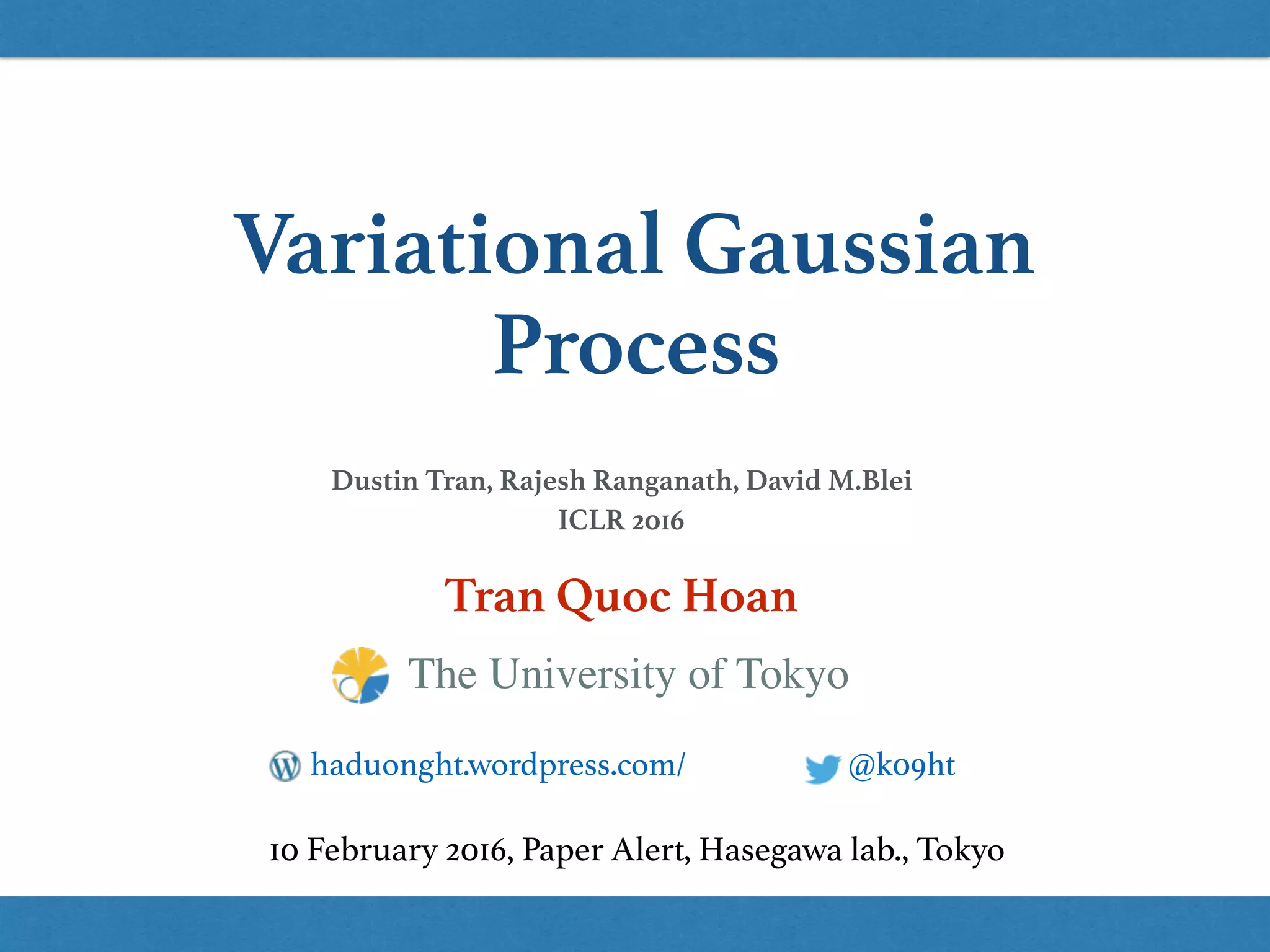 Variational Gaussian Process

Dustin Tran, Rajesh Ranganath, David M.Blei
ICLR 2016

Tran Quoc Hoan

The University of Tokyo

haduonght.wordpress.com/

@k09ht

10 February 2016, Paper Alert, Hasegawa lab., Tokyo